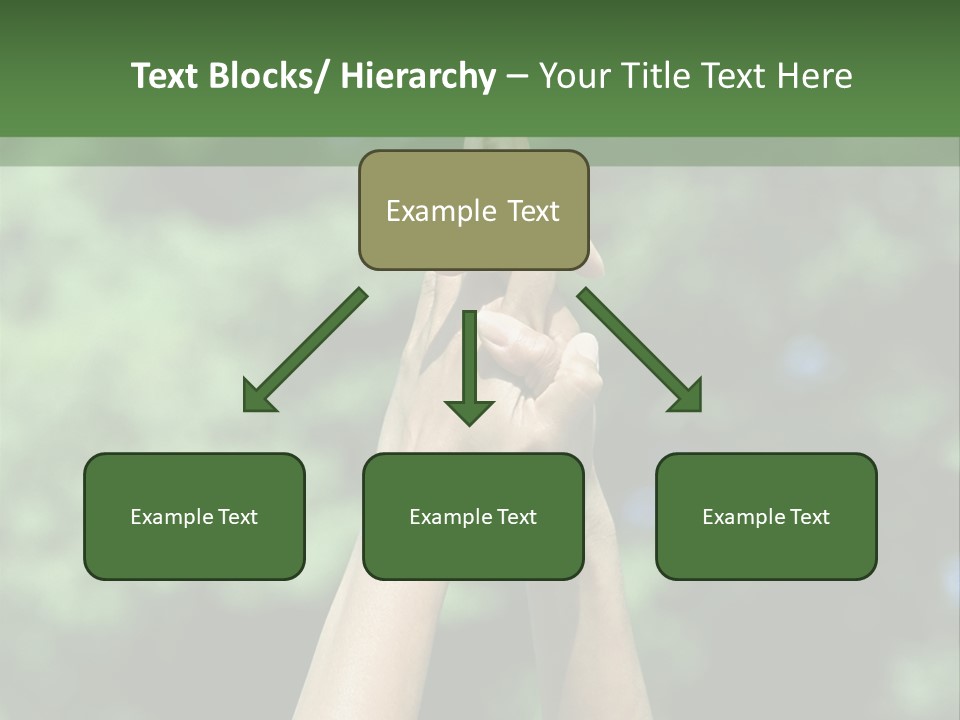 Text Blocks/ Hierarchy – Your Title Text Here

Example Text

Example Text

Example Text

Example Text